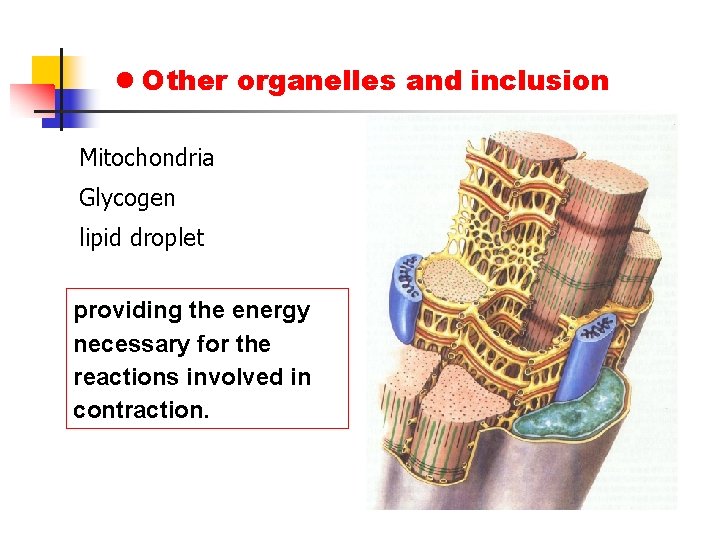 ● Other organelles and inclusion

Mitochondria

Glycogen

lipid droplet

providing the energy necessary for the reactions involved in contraction.